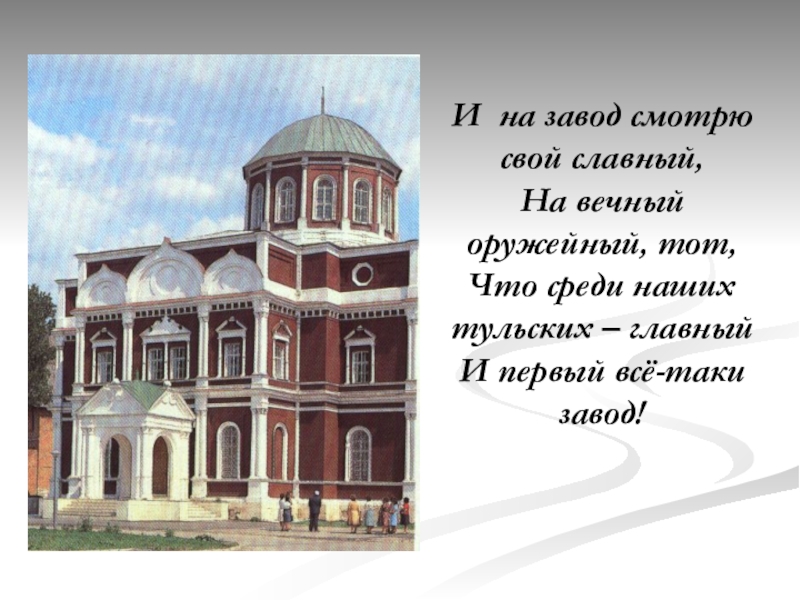 И на завод смотрю свой славный,
На вечный оружейный, тот,
Что среди наших тульских – главный
И первый всё-таки завод!